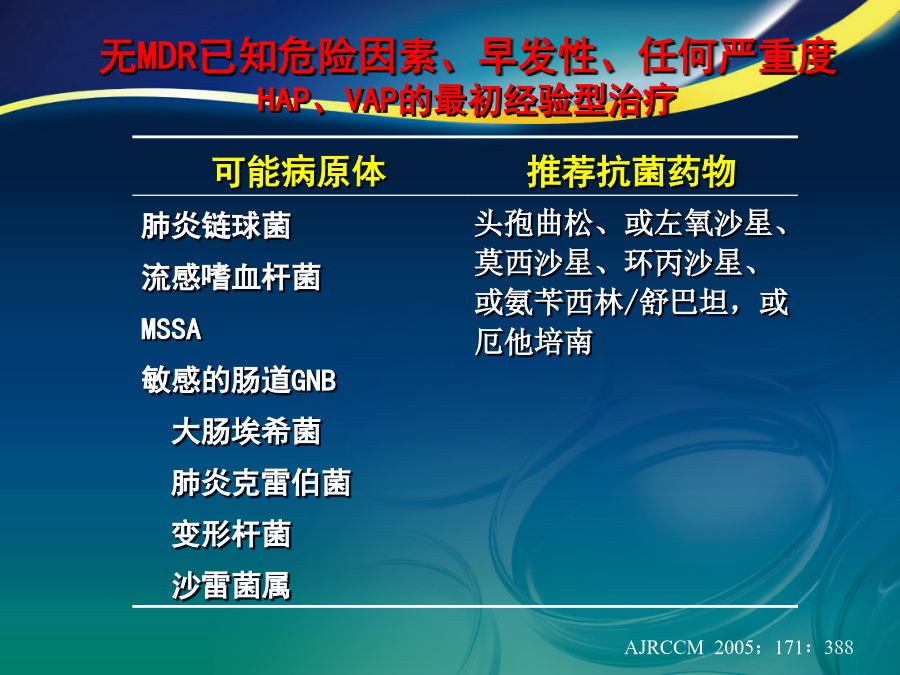 无MDR已知危险因素、早发性、任何严重度
HAP、VAP的最初经验型治疗

| 可能病原体 | 推荐抗菌药物 |
|---|---|
| 肺炎链球菌<br>流感嗜血杆菌<br>MSSA<br>敏感的肠道GNB<br>大肠埃希菌<br>肺炎克雷伯菌<br>变形杆菌<br>沙雷菌属 | 头孢曲松、或左氧沙星、莫西沙星、环丙沙星、或氨苄西林/舒巴坦，或厄他培南 |

AJRCCM 2005；171：388